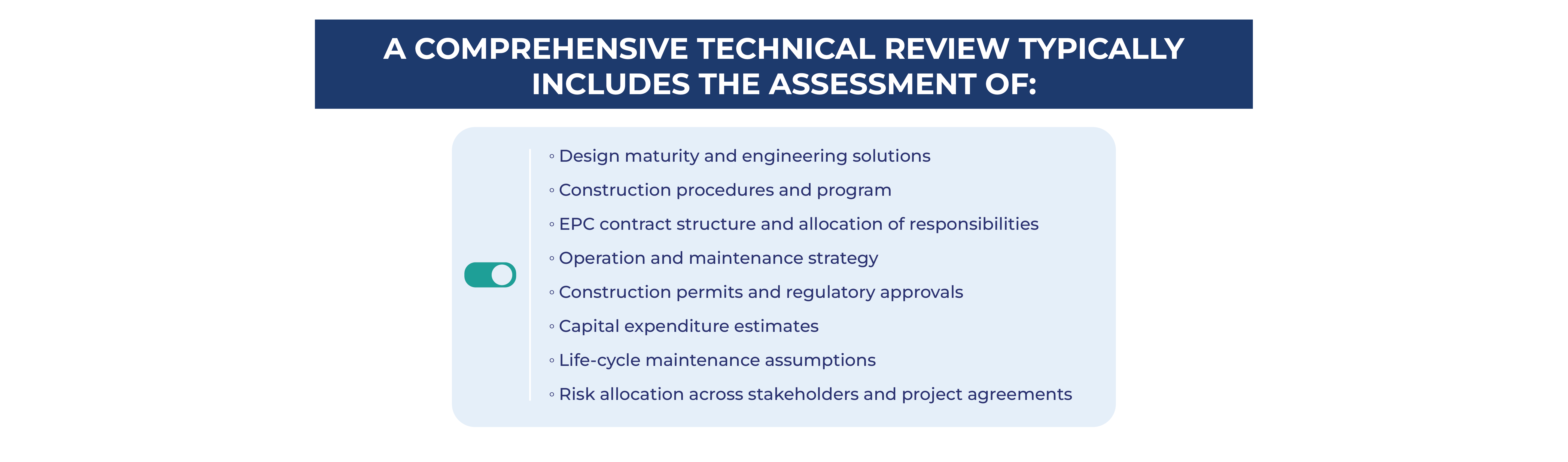 A COMPREHENSIVE TECHNICAL REVIEW TYPICALLY INCLUDES THE ASSESSMENT OF:

◦ Design maturity and engineering solutions
◦ Construction procedures and program
◦ EPC contract structure and allocation of responsibilities
◦ Operation and maintenance strategy
◦ Construction permits and regulatory approvals
◦ Capital expenditure estimates
◦ Life-cycle maintenance assumptions
◦ Risk allocation across stakeholders and project agreements